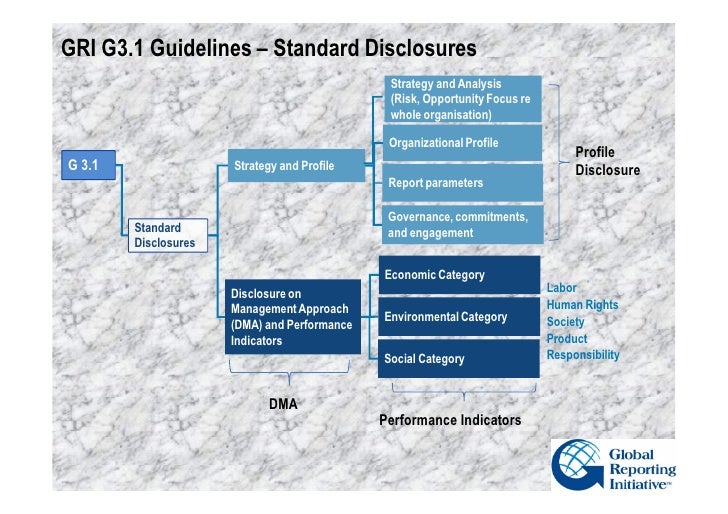 GRI G3.1 Guidelines – Standard Disclosures

G 3.1

Standard Disclosures

Strategy and Profile

Strategy and Analysis (Risk, Opportunity Focus re whole organisation)

Organizational Profile

Report parameters

Governance, commitments, and engagement

Profile Disclosure

Disclosure on Management Approach (DMA) and Performance Indicators

Economic Category

Environmental Category

Social Category

Labor
Human Rights
Society
Product Responsibility

DMA

Performance Indicators

Global Reporting Initiative™